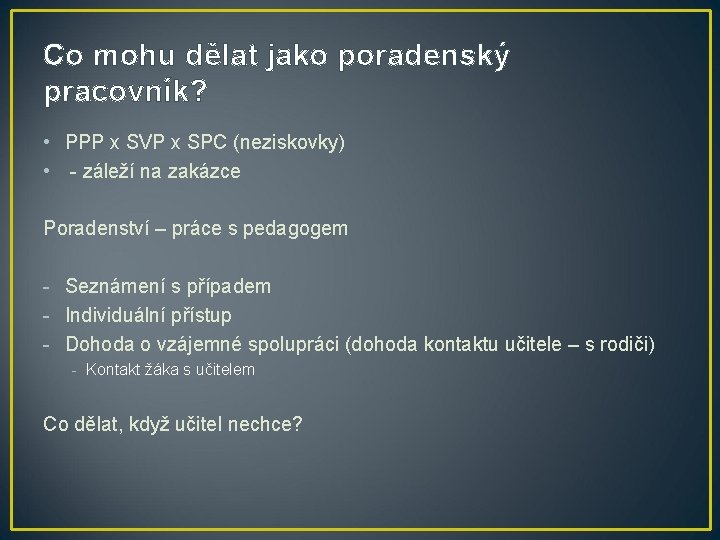 Co mohu dělat jako poradenský pracovník?

• PPP x SVP x SPC (neziskovky)
• - záleží na zakázce

Poradenství – práce s pedagogem

- Seznámení s případem
- Individuální přístup
- Dohoda o vzájemné spolupráci (dohoda kontaktu učitele – s rodiči)
  - Kontakt žáka s učitelem

Co dělat, když učitel nechce?